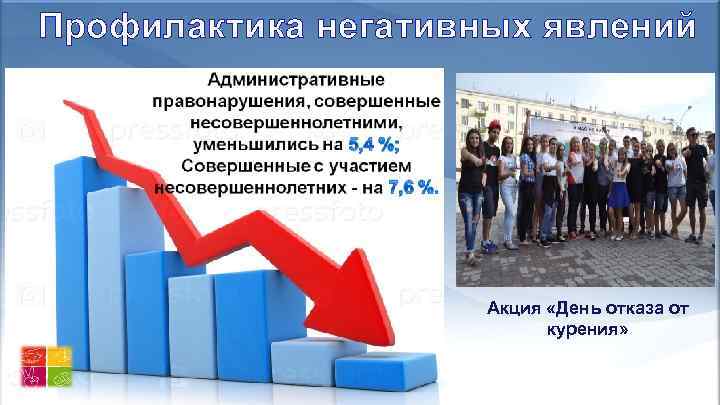 Профилактика негативных явлений

Административные правонарушения, совершенные несовершеннолетними, уменьшились на 5,4 %; Совершенные с участием несовершеннолетних - на 7,6 %.

pressfoto

Акция «День отказа от курения»